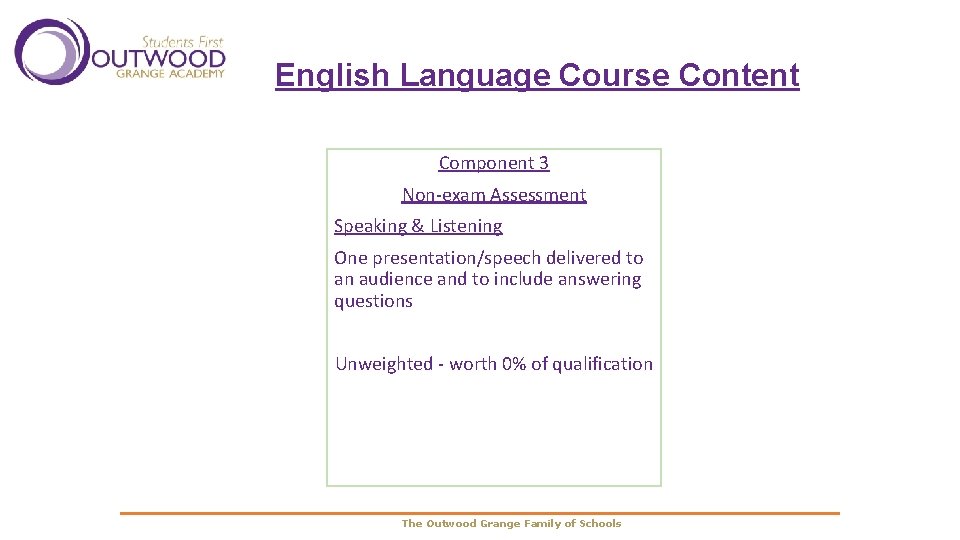 Students First
OUTWOOD
GRANGE ACADEMY

English Language Course Content

Component 3

Non-exam Assessment

Speaking & Listening

One presentation/speech delivered to an audience and to include answering questions

Unweighted - worth 0% of qualification

The Outwood Grange Family of Schools